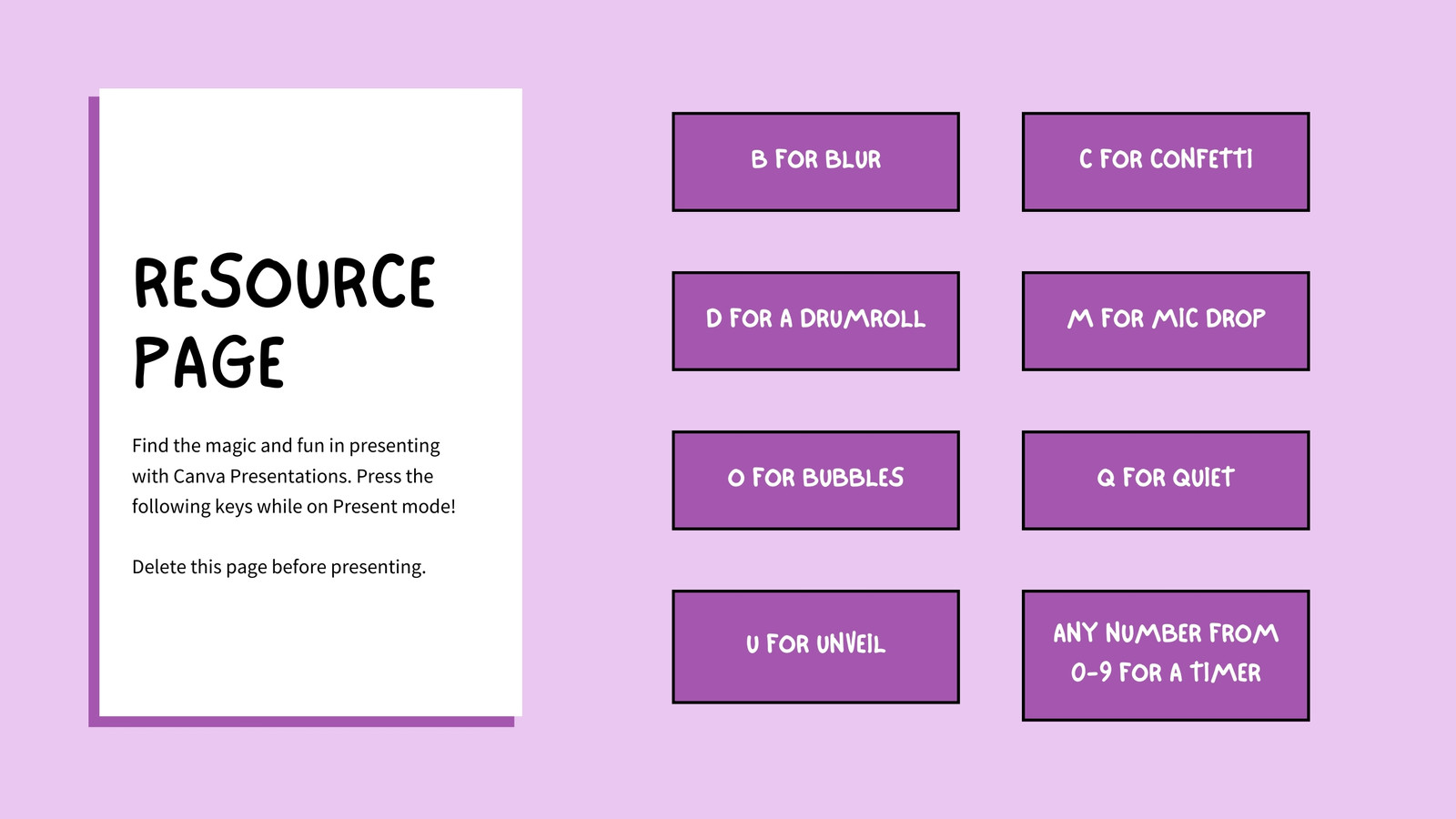 RESOURCE PAGE

Find the magic and fun in presenting with Canva Presentations. Press the following keys while on Present mode!

Delete this page before presenting.

B FOR BLUR

C FOR CONFETTI

D FOR A DRUMROLL

M FOR MIC DROP

O FOR BUBBLES

Q FOR QUIET

U FOR UNVEIL

ANY NUMBER FROM 0-9 FOR A TIMER